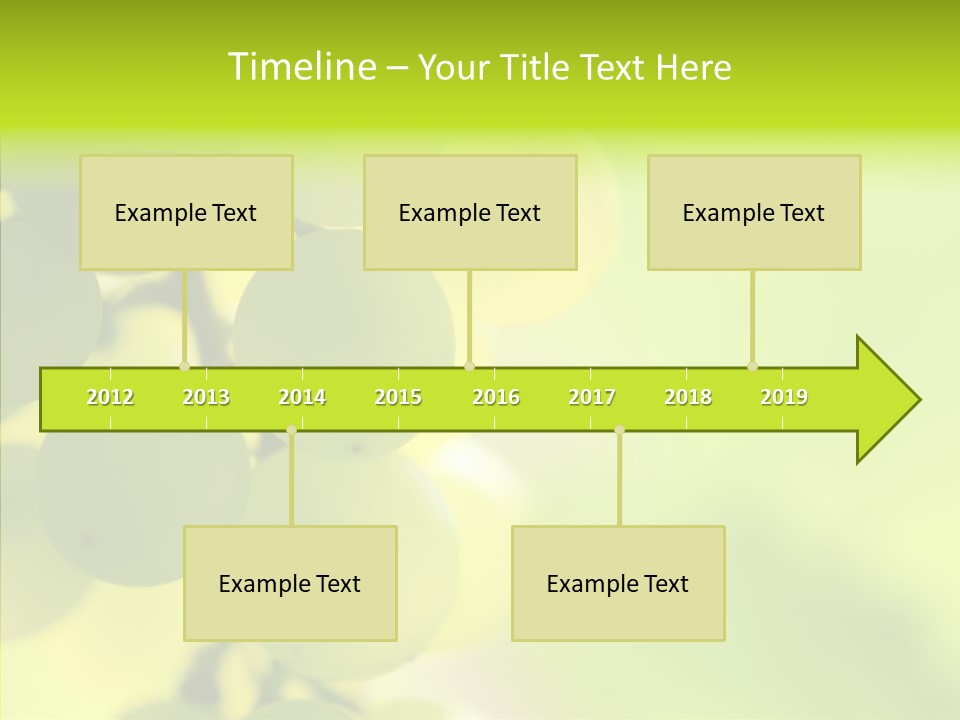 Timeline – Your Title Text Here

Example Text

Example Text

Example Text

2012 2013 2014 2015 2016 2017 2018 2019

Example Text

Example Text